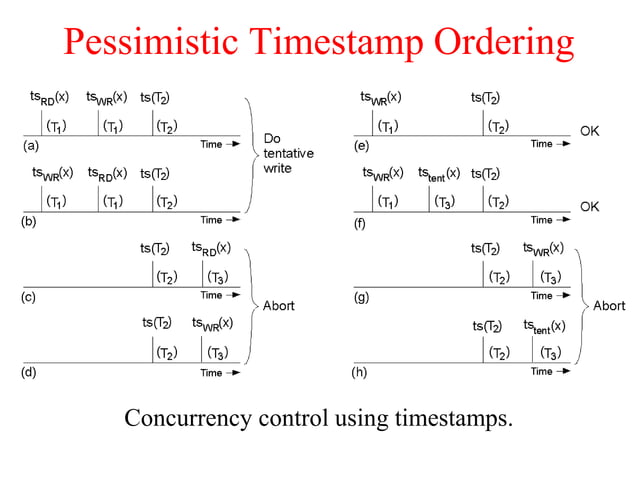 Pessimistic Timestamp Ordering

$ts_{RD}(x)$ $ts_{WR}(x)$ $ts(T_2)$
$(T_1)$ $(T_1)$ $(T_2)$
(a) Time →

$ts_{WR}(x)$ $ts_{RD}(x)$ $ts(T_2)$
$(T_1)$ $(T_1)$ $(T_2)$
(b) Time →

Do tentative write

$ts(T_2)$ $ts_{RD}(x)$
$(T_2)$ $(T_3)$
(c) Time →

$ts(T_2)$ $ts_{WR}(x)$
$(T_2)$ $(T_3)$
(d) Time →

Abort

$ts_{WR}(x)$ $ts(T_2)$
$(T_1)$ $(T_2)$
(e) Time → OK

$ts_{WR}(x)$ $ts_{tent}(x)$ $ts(T_2)$
$(T_1)$ $(T_3)$ $(T_2)$
(f) Time → OK

$ts(T_2)$ $ts_{WR}(x)$
$(T_2)$ $(T_3)$
(g) Time →

$ts(T_2)$ $ts_{tent}(x)$
$(T_2)$ $(T_3)$
(h) Time →

Abort

Concurrency control using timestamps.